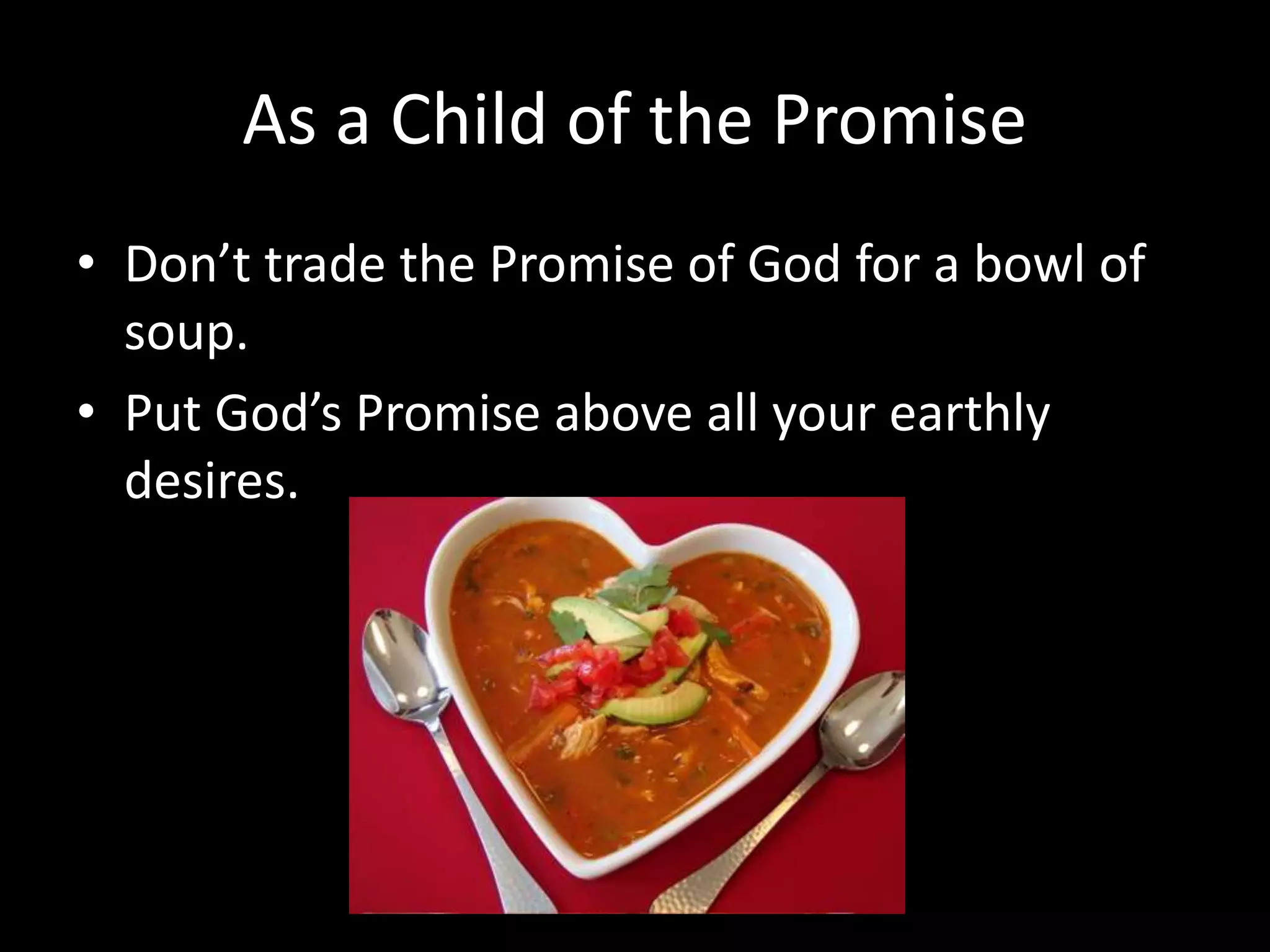 As a Child of the Promise

• Don’t trade the Promise of God for a bowl of soup.
• Put God’s Promise above all your earthly desires.